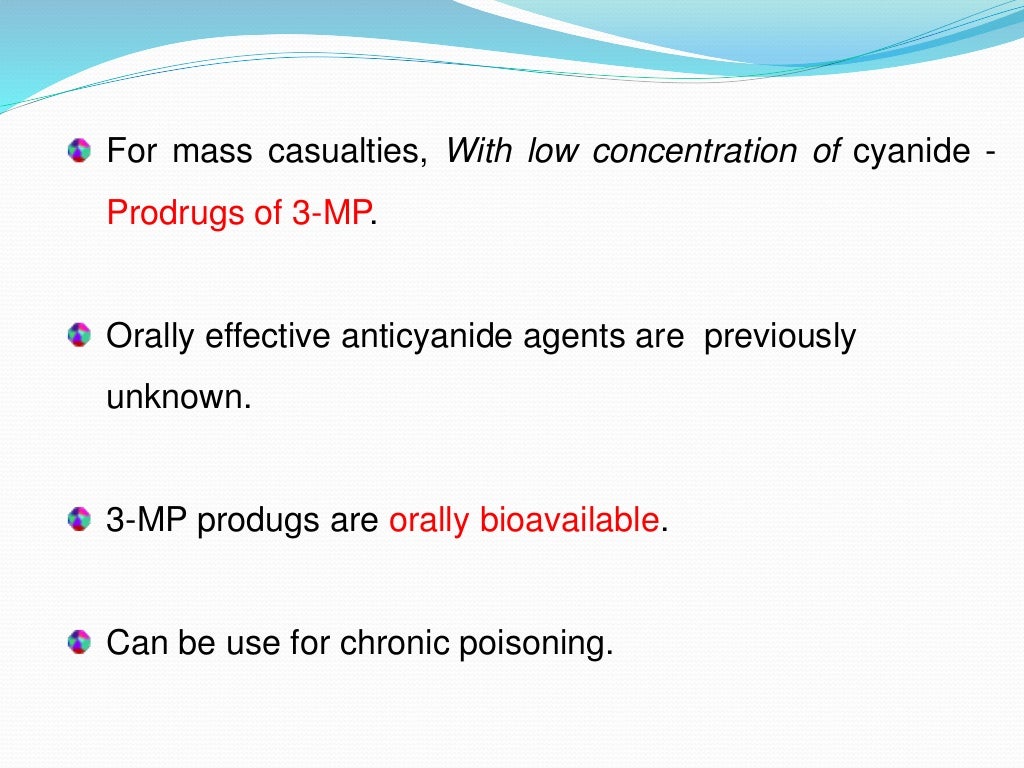 For mass casualties, With low concentration of cyanide - Prodrugs of 3-MP.

Orally effective anticyanide agents are previously unknown.

3-MP produgs are orally bioavailable.

Can be use for chronic poisoning.